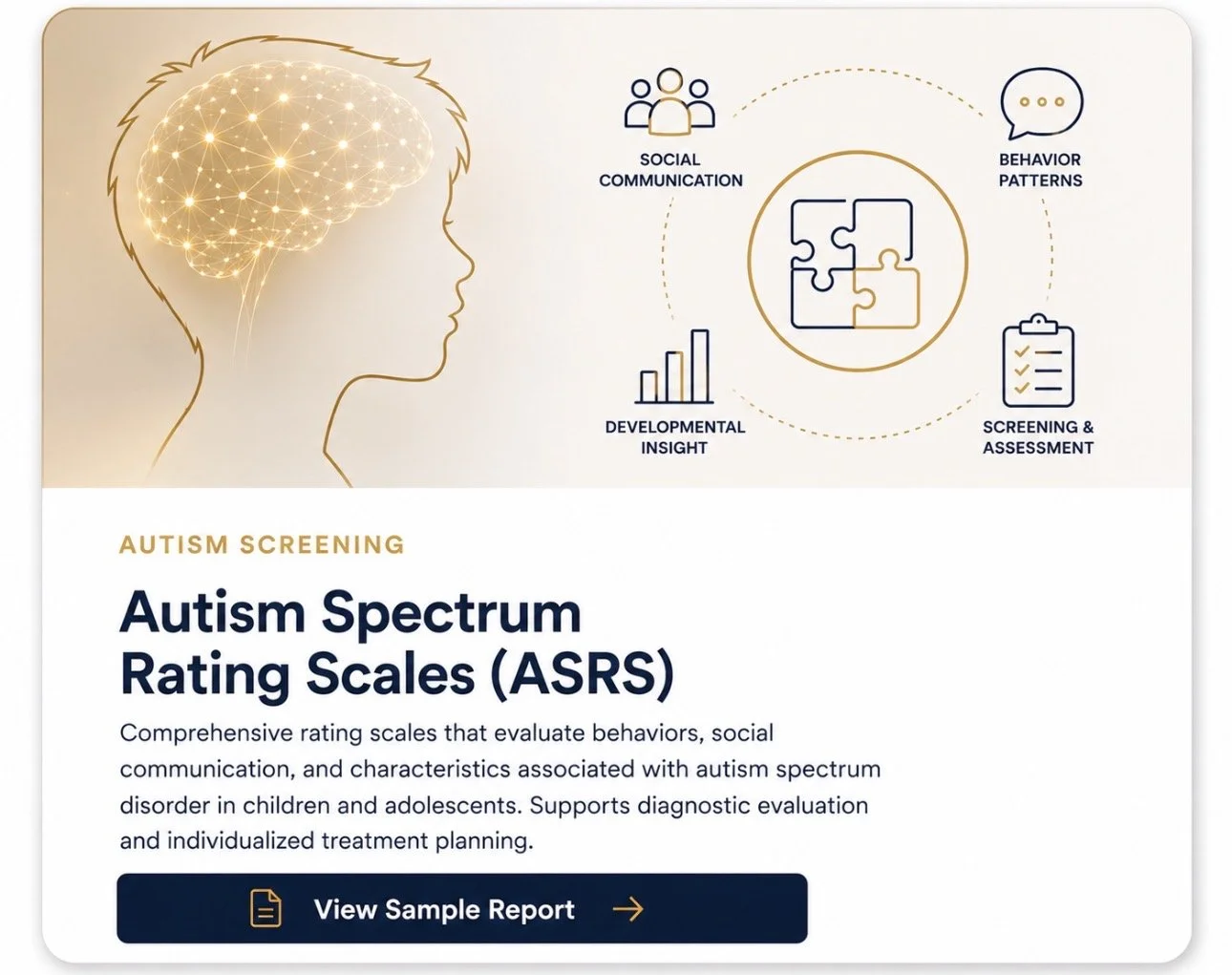 SOCIAL
COMMUNICATION

BEHAVIOR
PATTERNS

DEVELOPMENTAL
INSIGHT

SCREENING &
ASSESSMENT

AUTISM SCREENING

Autism Spectrum
Rating Scales (ASRS)

Comprehensive rating scales that evaluate behaviors, social communication, and characteristics associated with autism spectrum disorder in children and adolescents. Supports diagnostic evaluation and individualized treatment planning.

View Sample Report →